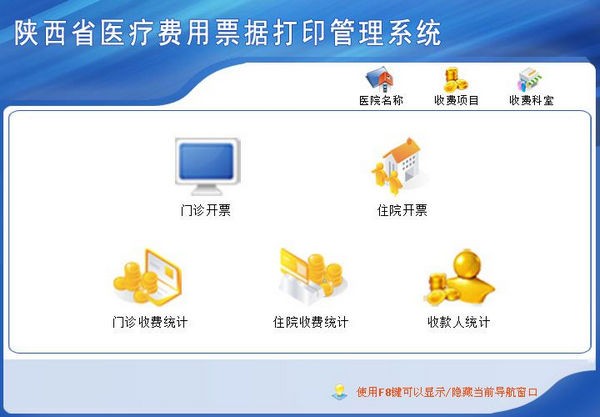 陕西省医疗费用票据打印管理系统

医院名称 收费项目 收费科室

门诊开票

住院开票

门诊收费统计

住院收费统计

收款人统计

使用F8键可以显示/隐藏当前导航窗口